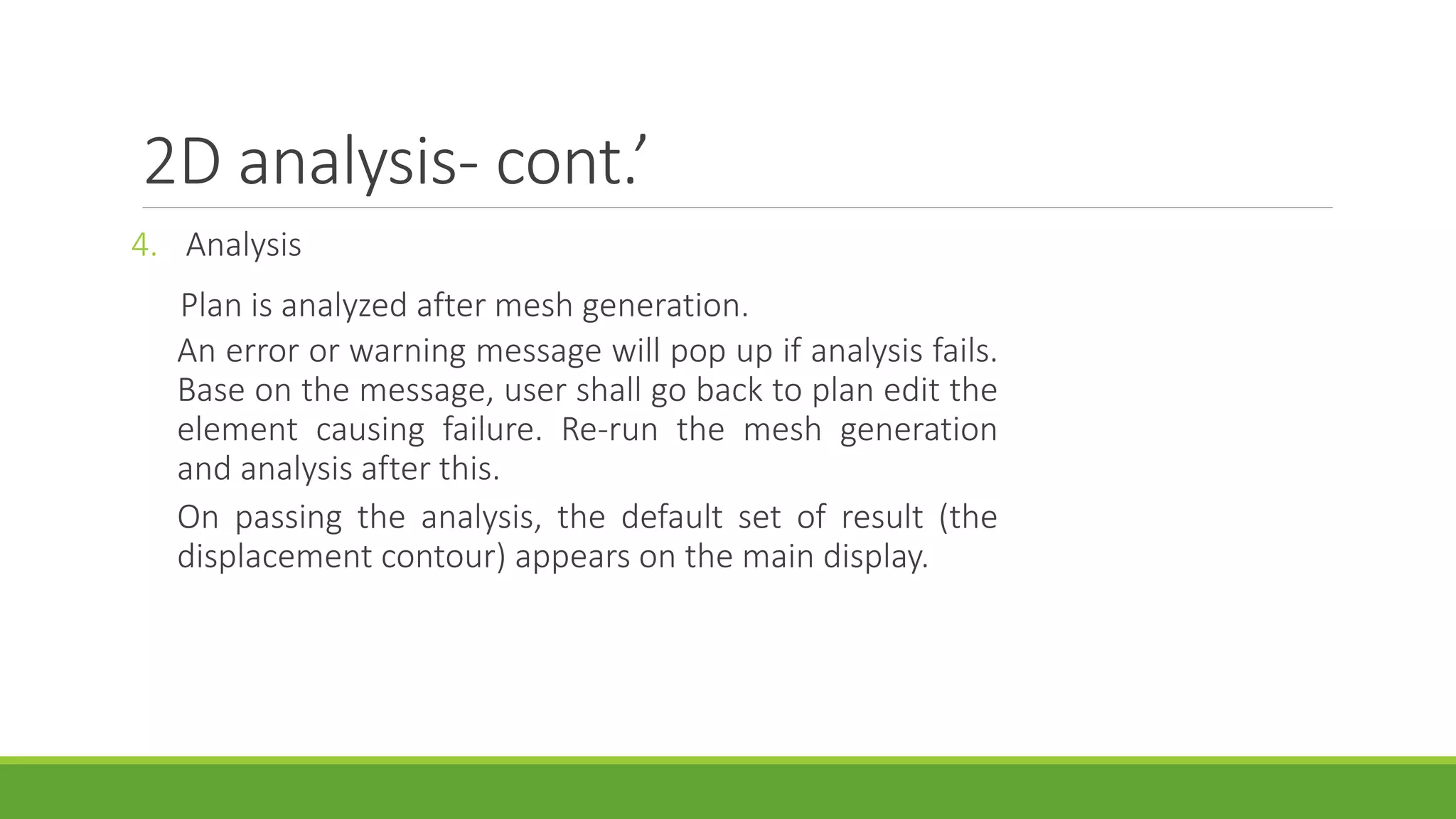 2D analysis- cont.’

4. Analysis

Plan is analyzed after mesh generation.

An error or warning message will pop up if analysis fails. Base on the message, user shall go back to plan edit the element causing failure. Re-run the mesh generation and analysis after this.

On passing the analysis, the default set of result (the displacement contour) appears on the main display.